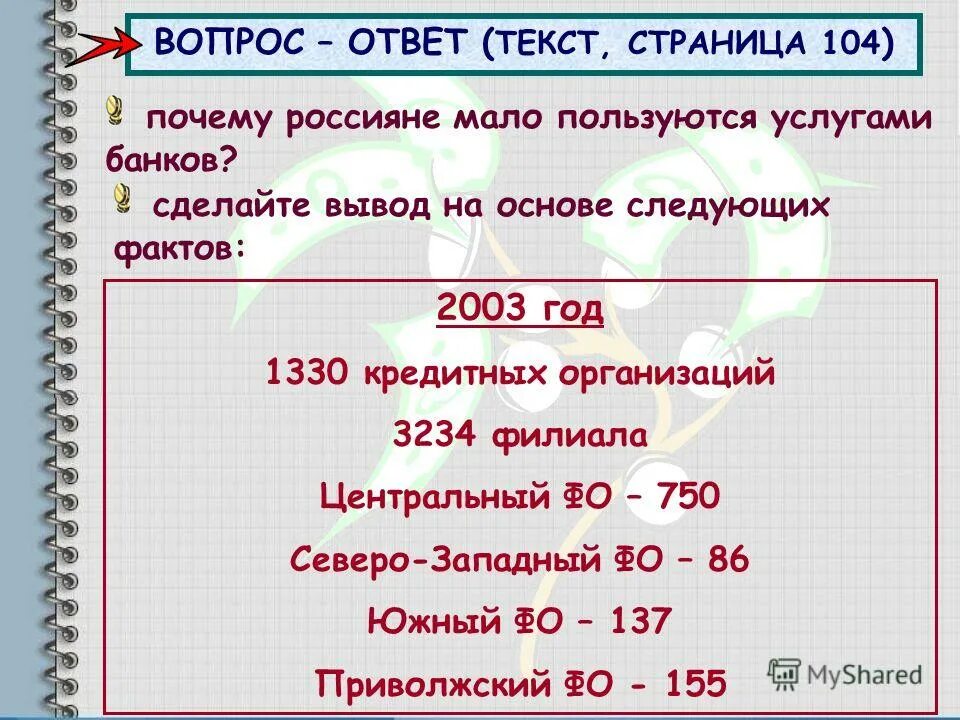 ВОПРОС – ОТВЕТ (ТЕКСТ, СТРАНИЦА 104)

почему россияне мало пользуются услугами банков?

сделайте вывод на основе следующих фактов:

2003 год

1330 кредитных организаций

3234 филиала

Центральный ФО – 750

Северо-Западный ФО – 86

Южный ФО – 137

Приволжский ФО - 155

MyShared